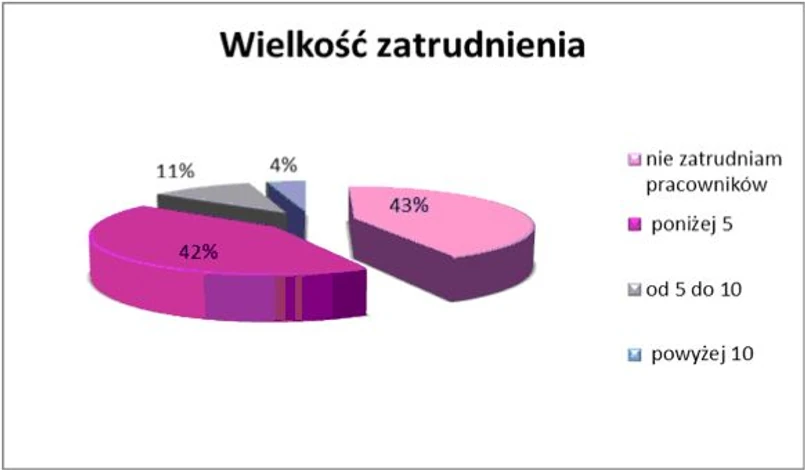 Wielkość zatrudnienia

11%

4%

43%

42%

nie zatrudniam pracowników

poniżej 5

od 5 do 10

powyżej 10